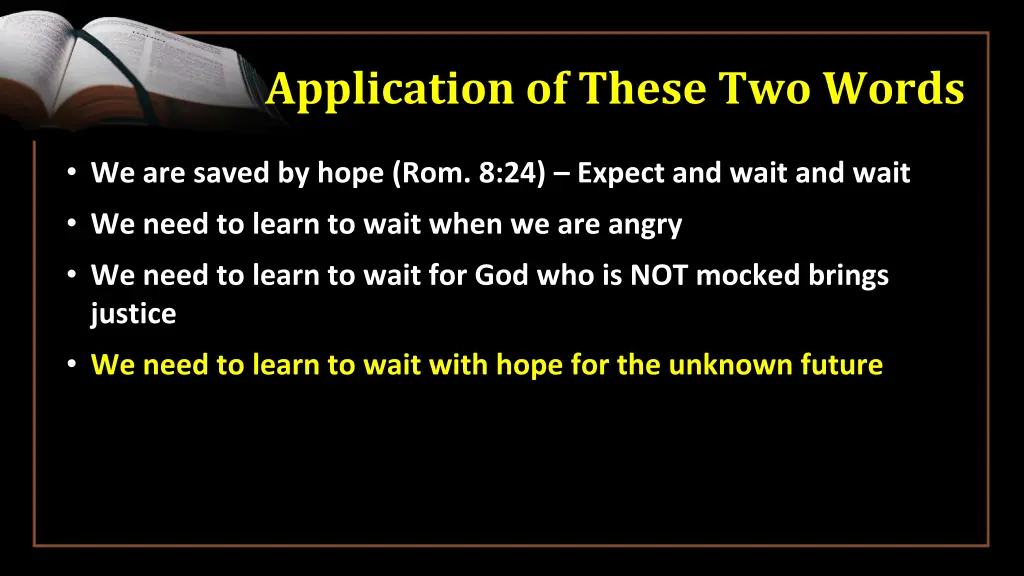 Application of These Two Words

• We are saved by hope (Rom. 8:24) – Expect and wait and wait
• We need to learn to wait when we are angry
• We need to learn to wait for God who is NOT mocked brings justice
• We need to learn to wait with hope for the unknown future